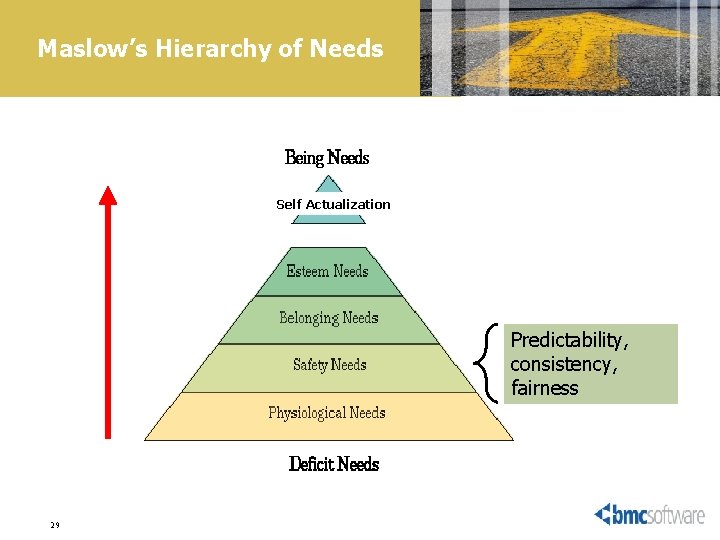 Maslow's Hierarchy of Needs

Being Needs

Self Actualization

Esteem Needs

Belonging Needs

Safety Needs

Physiological Needs

Deficit Needs

Predictability, consistency, fairness

29

bmcsoftware